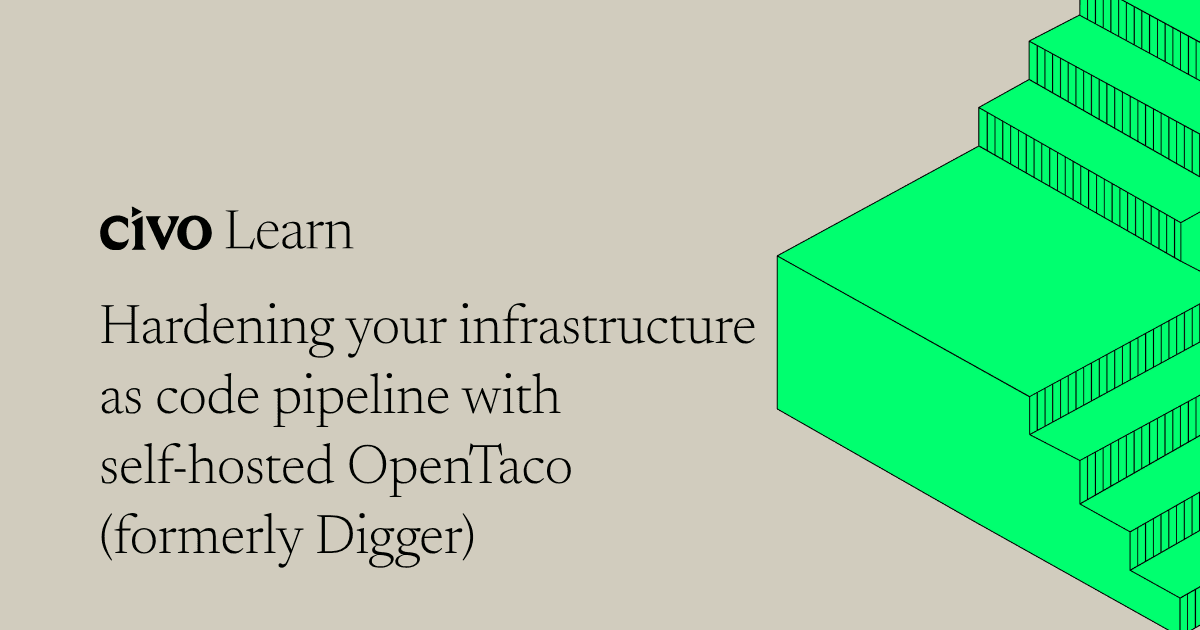 civo Learn

Hardening your infrastructure as code pipeline with self-hosted OpenTaco (formerly Digger)